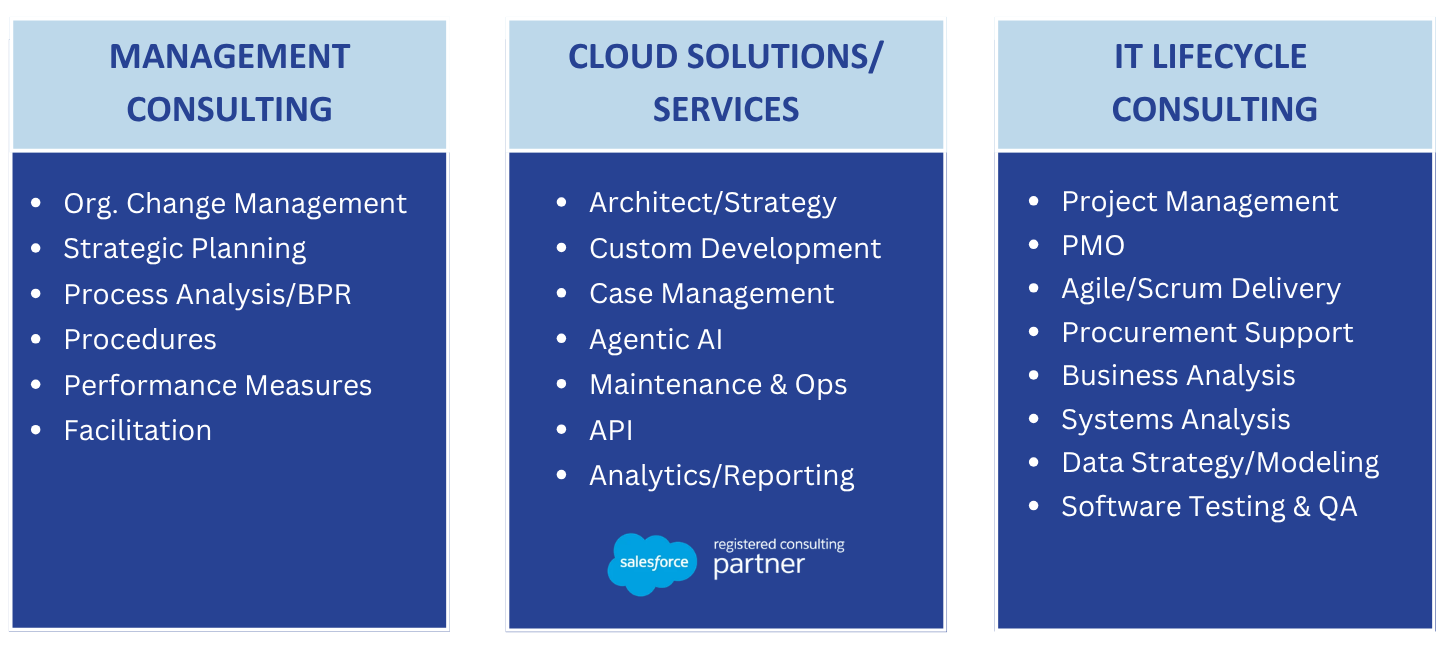 MANAGEMENT CONSULTING

- Org. Change Management
- Strategic Planning
- Process Analysis/BPR
- Procedures
- Performance Measures
- Facilitation

CLOUD SOLUTIONS/ SERVICES

- Architect/Strategy
- Custom Development
- Case Management
- Agentic AI
- Maintenance & Ops
- API
- Analytics/Reporting

salesforce registered consulting partner

IT LIFECYCLE CONSULTING

- Project Management
- PMO
- Agile/Scrum Delivery
- Procurement Support
- Business Analysis
- Systems Analysis
- Data Strategy/Modeling
- Software Testing & QA